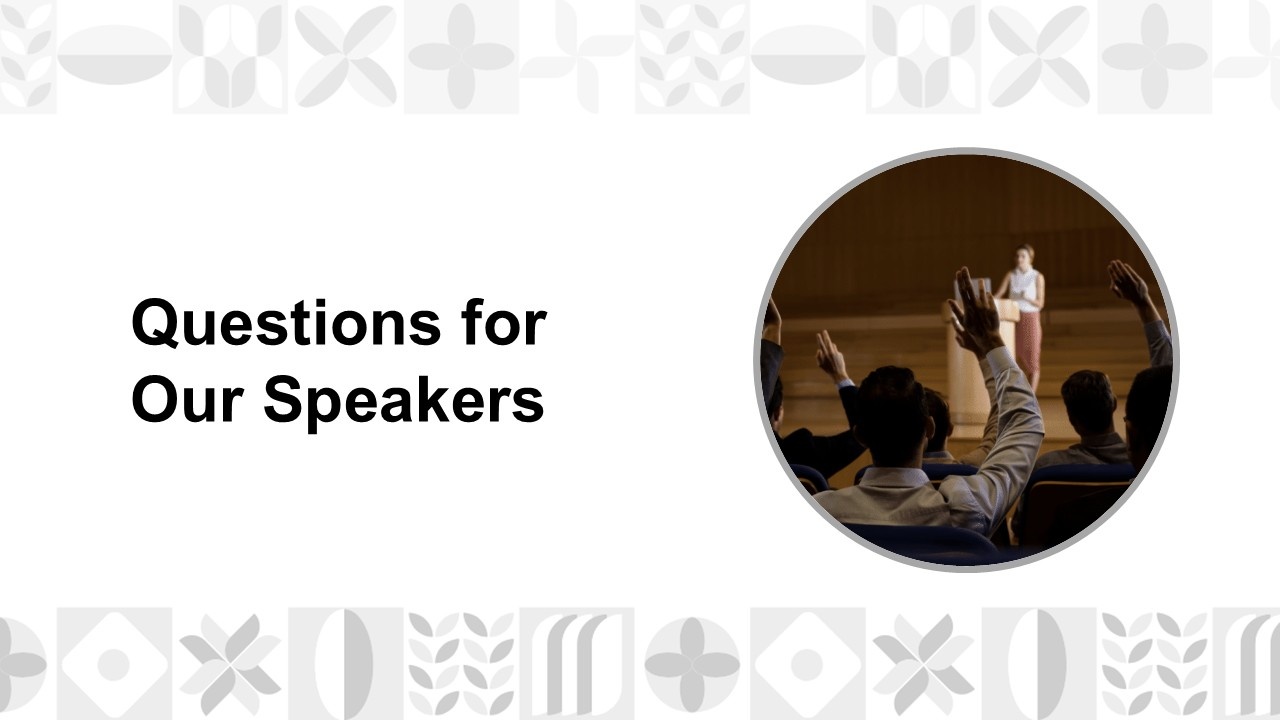 Questions for Our Speakers